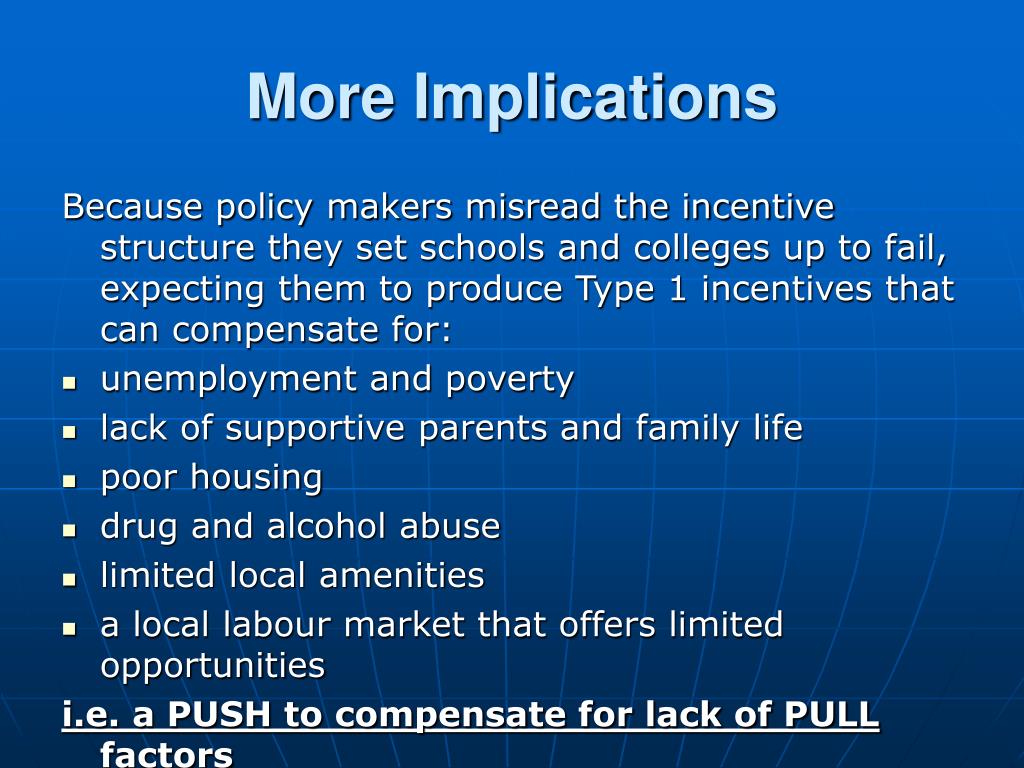 More Implications

Because policy makers misread the incentive structure they set schools and colleges up to fail, expecting them to produce Type 1 incentives that can compensate for:

- unemployment and poverty
- lack of supportive parents and family life
- poor housing
- drug and alcohol abuse
- limited local amenities
- a local labour market that offers limited opportunities

i.e. a PUSH to compensate for lack of PULL factors